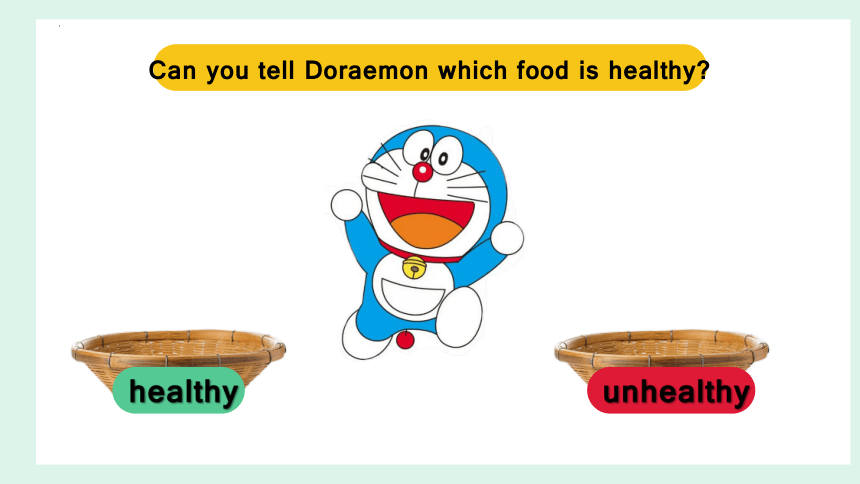 Can you tell Doraemon which food is healthy?

healthy

unhealthy